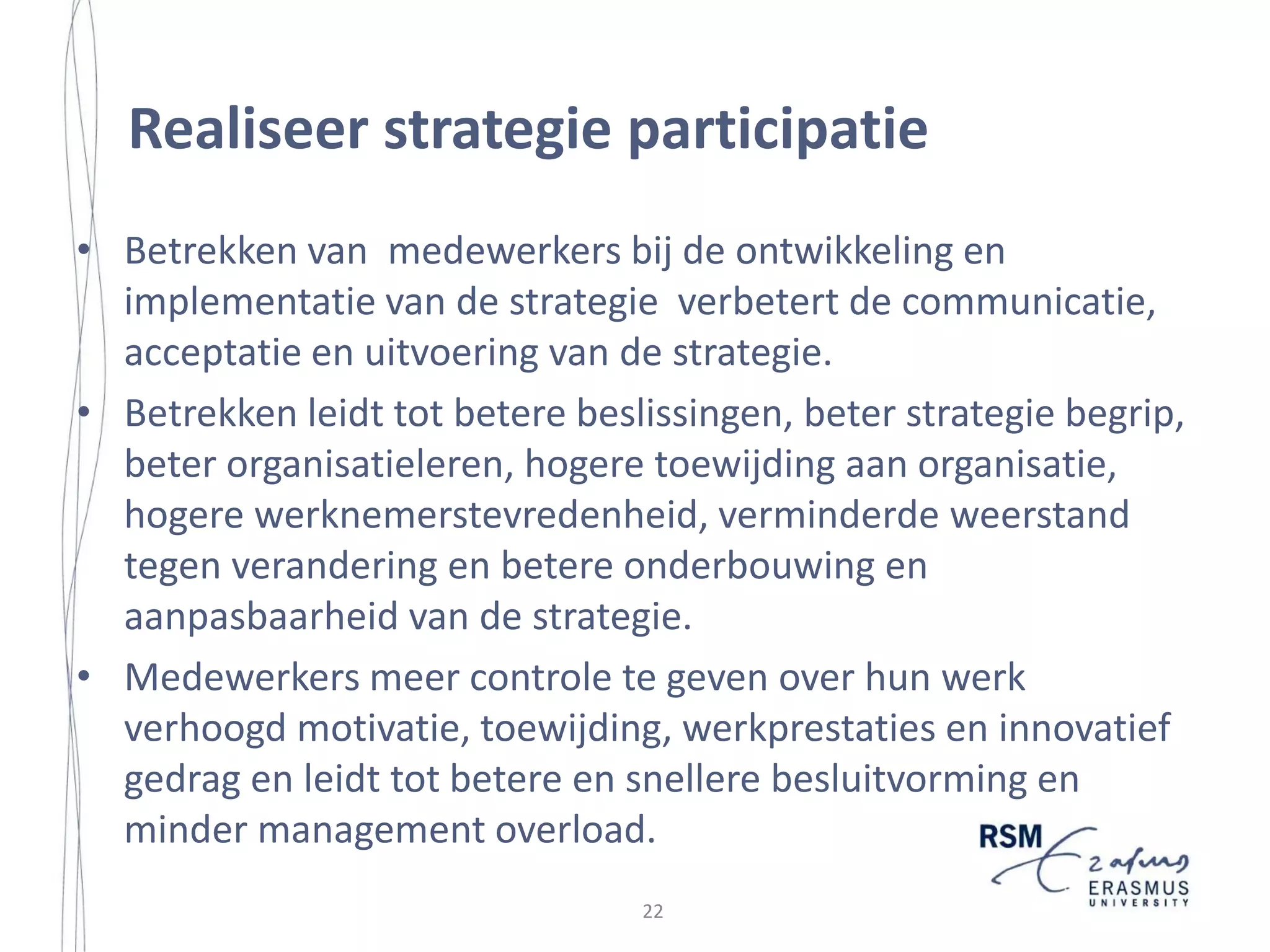 Realiseer strategie participatie

• Betrekken van  medewerkers bij de ontwikkeling en implementatie van de strategie  verbetert de communicatie, acceptatie en uitvoering van de strategie.
• Betrekken leidt tot betere beslissingen, beter strategie begrip, beter organisatieleren, hogere toewijding aan organisatie, hogere werknemerstevredenheid, verminderde weerstand tegen verandering en betere onderbouwing en aanpasbaarheid van de strategie.
• Medewerkers meer controle te geven over hun werk verhoogd motivatie, toewijding, werkprestaties en innovatief gedrag en leidt tot betere en snellere besluitvorming en minder management overload.

RSM
Erasmus
ERASMUS
UNIVERSITY

22